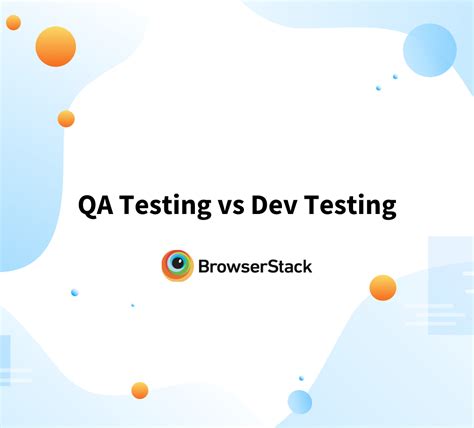 QA Testing vs Dev Testing

BrowserStack